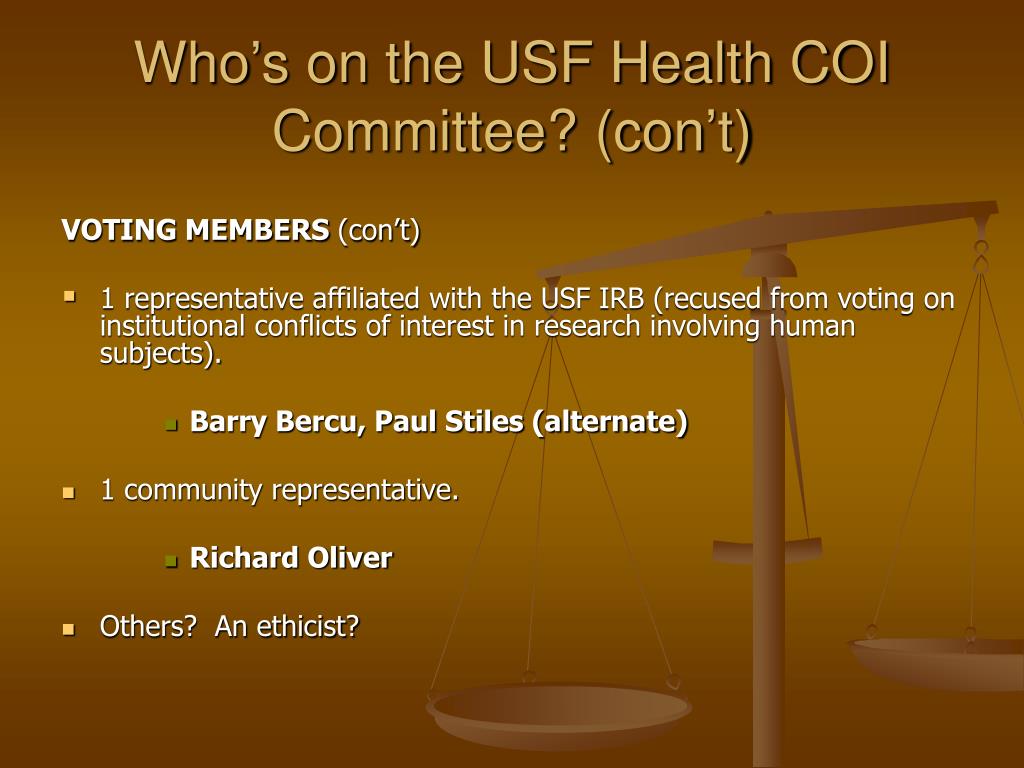 Who’s on the USF Health COI Committee? (con’t)

VOTING MEMBERS (con’t)

1 representative affiliated with the USF IRB (recused from voting on institutional conflicts of interest in research involving human subjects).

Barry Bercu, Paul Stiles (alternate)

1 community representative.

Richard Oliver

Others? An ethicist?